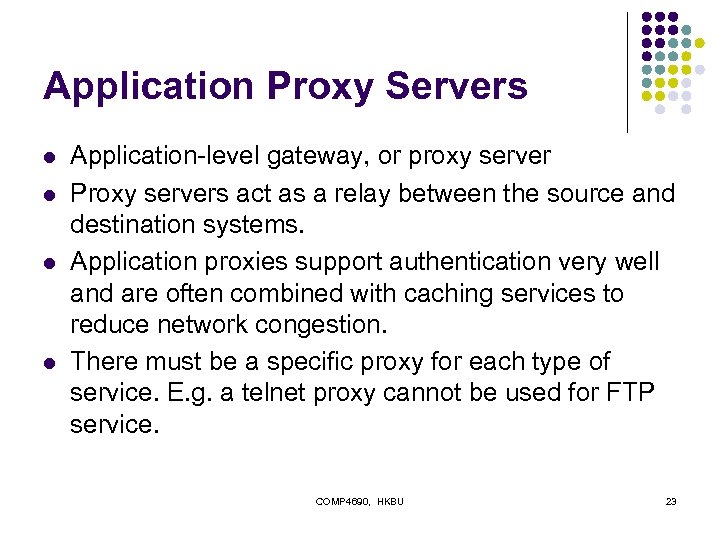 Application Proxy Servers

- Application-level gateway, or proxy server
- Proxy servers act as a relay between the source and destination systems.
- Application proxies support authentication very well and are often combined with caching services to reduce network congestion.
- There must be a specific proxy for each type of service. E.g. a telnet proxy cannot be used for FTP service.

COMP4690, HKBU

23